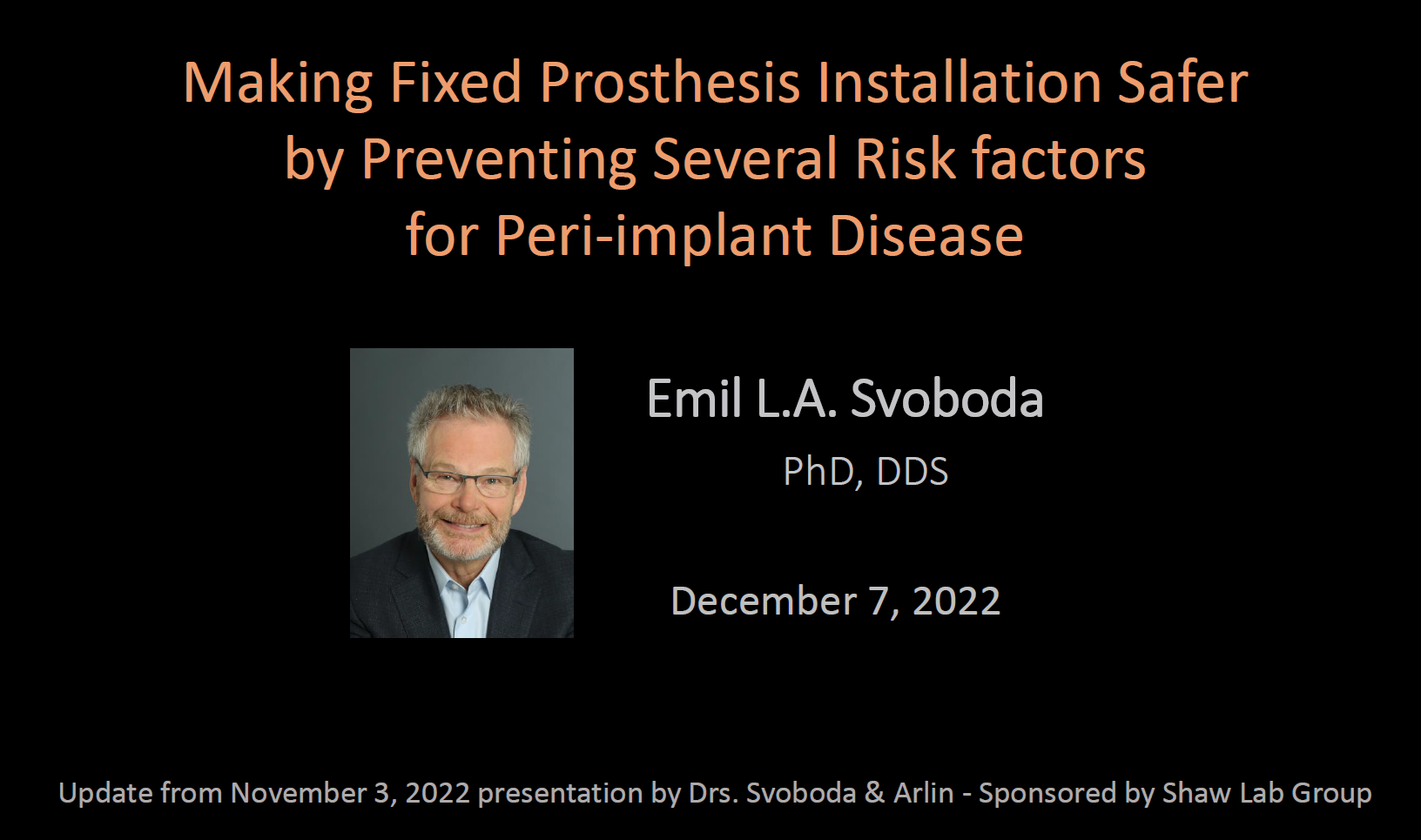 Making Fixed Prosthesis Installation Safer by Preventing Several Risk factors for Peri-implant Disease

Emil L.A. Svoboda

PhD, DDS

December 7, 2022

Update from November 3, 2022 presentation by Drs. Svoboda & Arlin - Sponsored by Shaw Lab Group